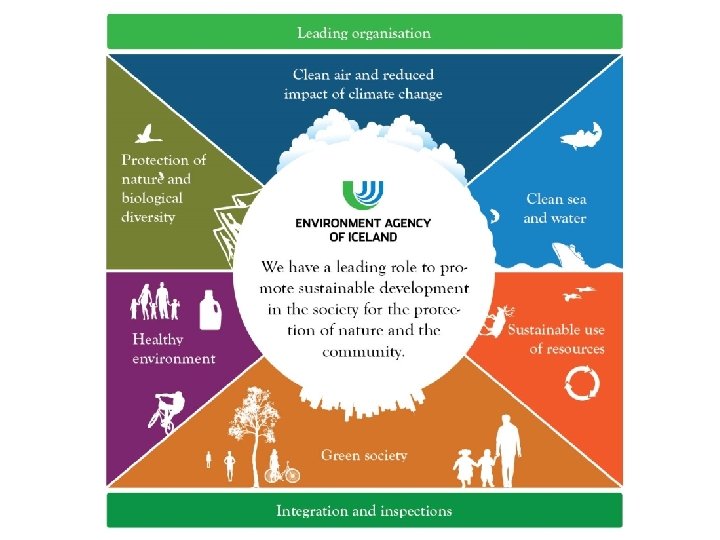 Leading organisation

Clean air and reduced impact of climate change

Protection of nature and biological diversity

Clean sea and water

ENVIRONMENT AGENCY OF ICELAND

We have a leading role to promote sustainable development in the society for the protection of nature and the community.

Healthy environment

Sustainable use of resources

Green society

Integration and inspections